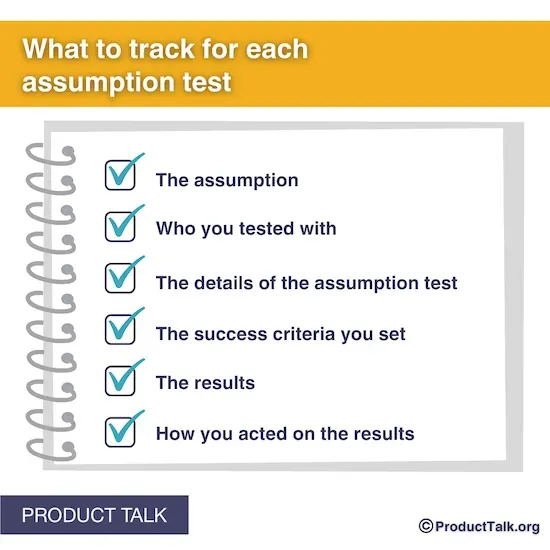 What to track for each assumption test

The assumption

Who you tested with

The details of the assumption test

The success criteria you set

The results

How you acted on the results

PRODUCT TALK

©ProductTalk.org